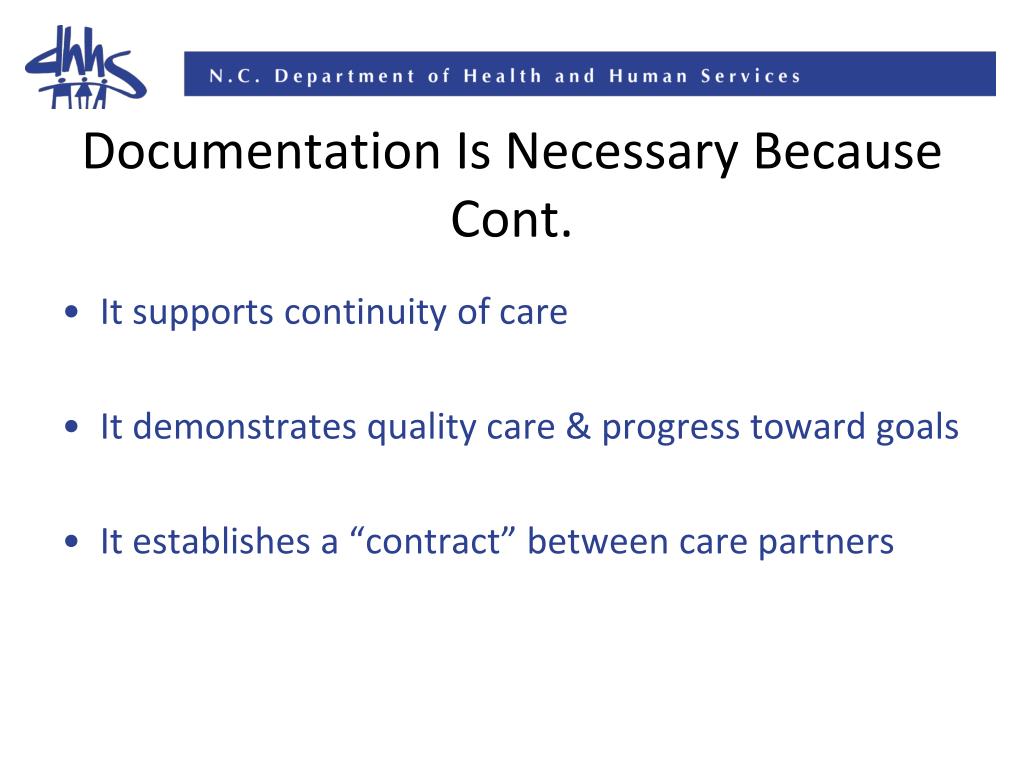 dhhs

N.C. Department of Health and Human Services

Documentation Is Necessary Because Cont.

• It supports continuity of care

• It demonstrates quality care & progress toward goals

• It establishes a “contract” between care partners